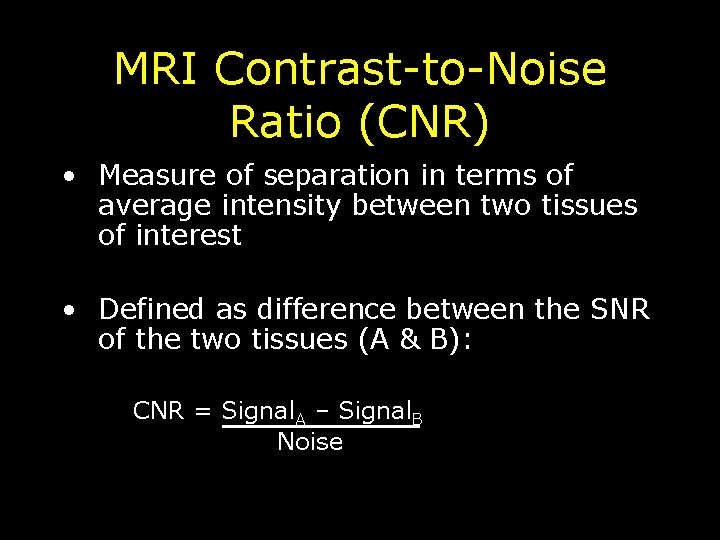 MRI Contrast-to-Noise Ratio (CNR)

• Measure of separation in terms of average intensity between two tissues of interest

• Defined as difference between the SNR of the two tissues (A & B):

$CNR = \frac{Signal_A - Signal_B}{Noise}$